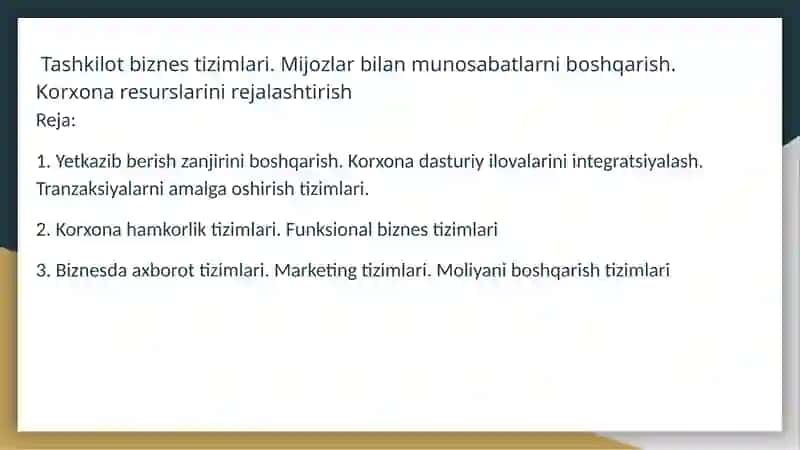 Tashkilot biznes tizimlari. Mijozlar bilan munosabatlarni boshqarish. Korxona resurslarini rejalashtirish
Reja:

1. Yetkazib berish zanjirini boshqarish. Korxona dasturiy ilovalarini integratsiyalash. Tranzaksiyalarni amalga oshirish tizimlari.

2. Korxona hamkorlik tizimlari. Funksional biznes tizimlari

3. Biznesda axborot tizimlari. Marketing tizimlari. Moliyani boshqarish tizimlari